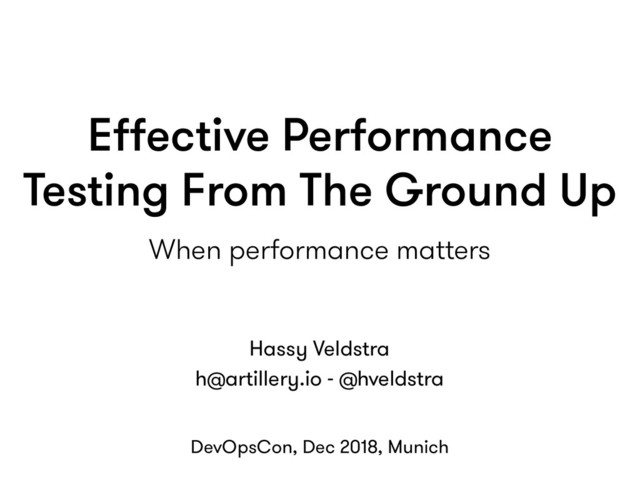 Effective Performance Testing From The Ground Up

When performance matters

Hassy Veldstra
h@artillery.io - @hveldstra

DevOpsCon, Dec 2018, Munich